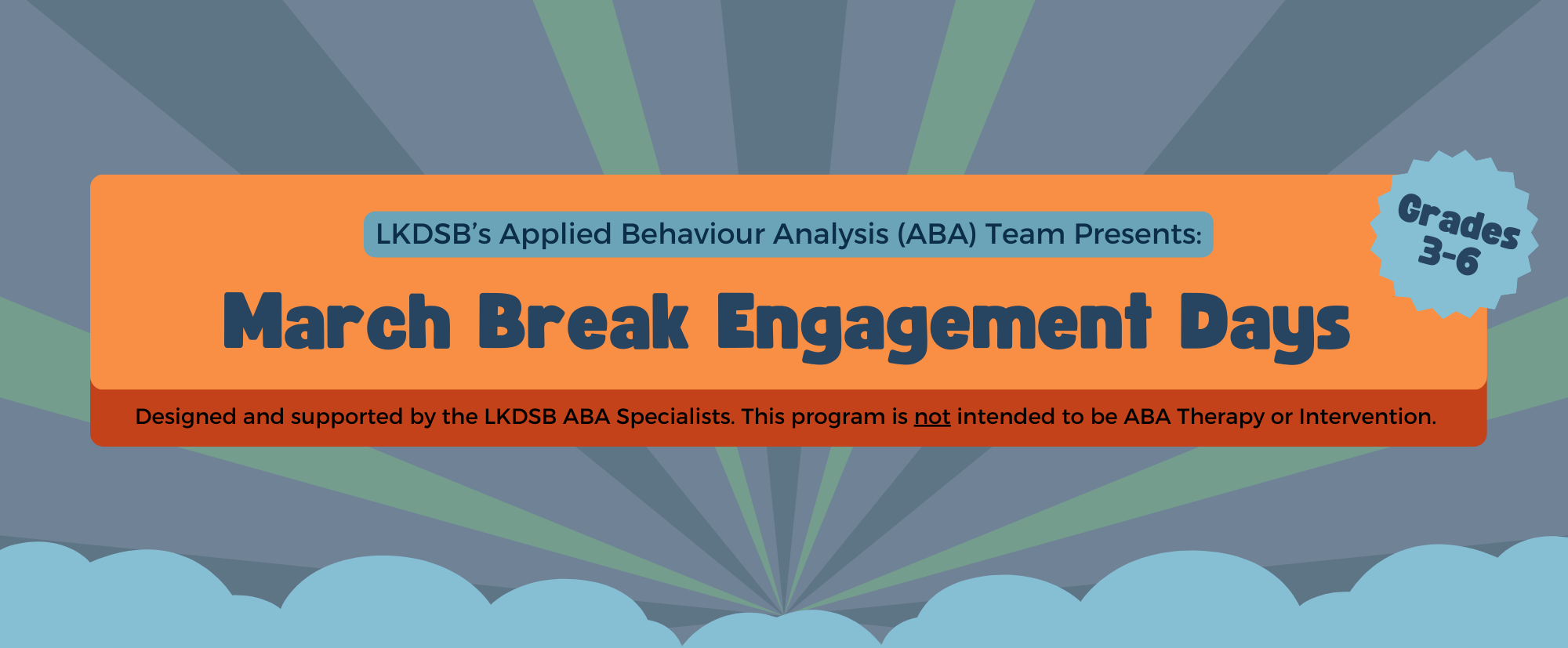 LKDSB's Applied Behaviour Analysis (ABA) Team Presents:

Grades 3-6

March Break Engagement Days

Designed and supported by the LKDSB ABA Specialists. This program is not intended to be ABA Therapy or Intervention.